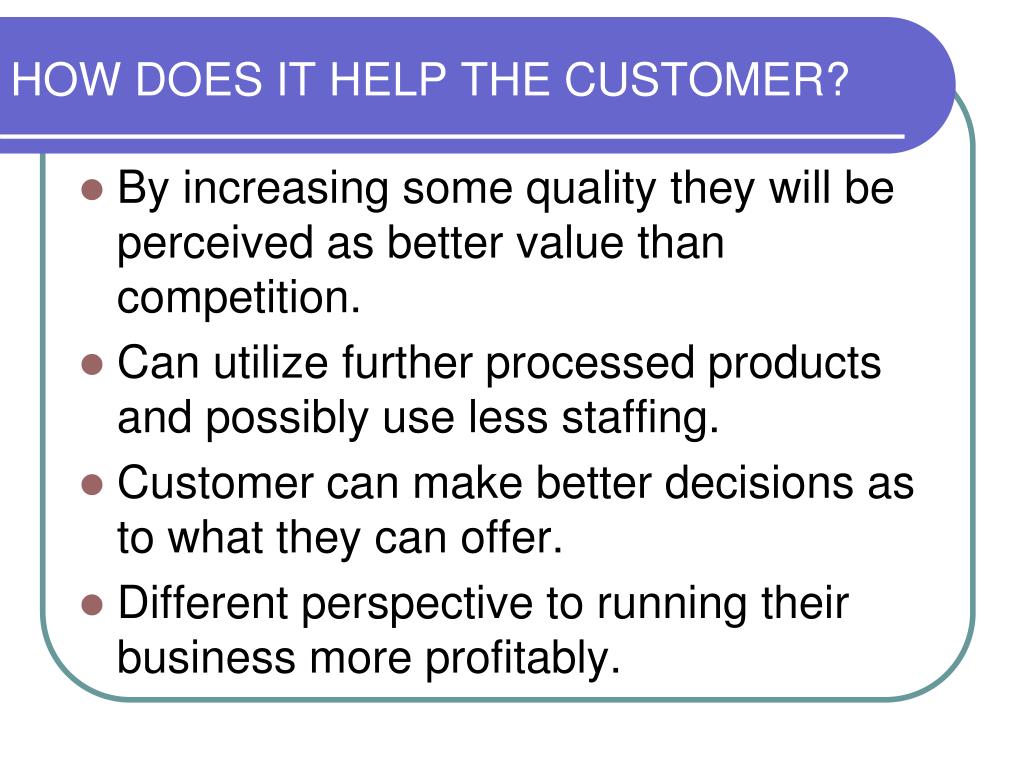 HOW DOES IT HELP THE CUSTOMER?

- By increasing some quality they will be perceived as better value than competition.
- Can utilize further processed products and possibly use less staffing.
- Customer can make better decisions as to what they can offer.
- Different perspective to running their business more profitably.